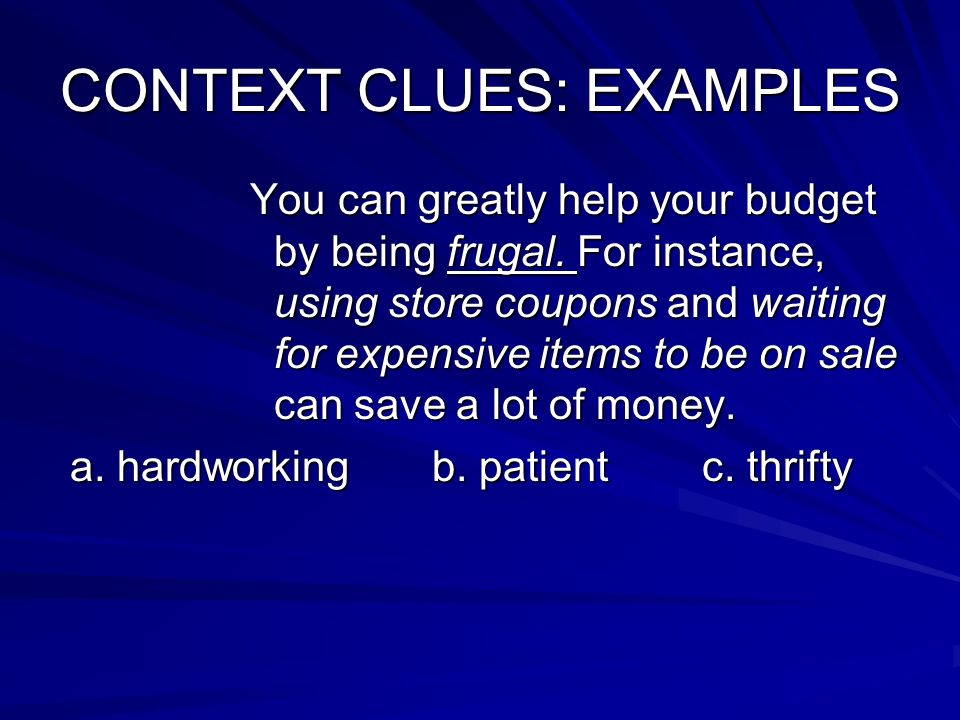 CONTEXT CLUES: EXAMPLES

You can greatly help your budget by being frugal. For instance, using store coupons and waiting for expensive items to be on sale can save a lot of money.

a. hardworking b. patient c. thrifty